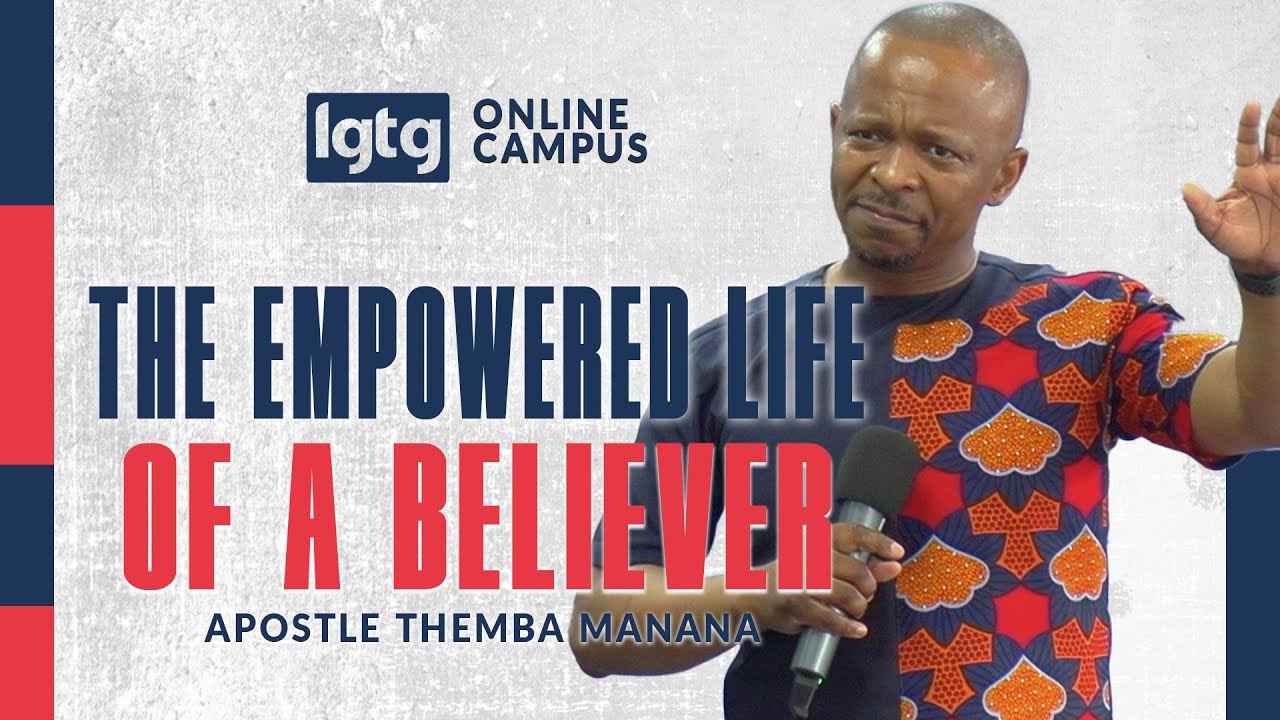 lgtg ONLINE CAMPUS

THE EMPOWERED LIFE OF A BELIEVER

APOSTLE THEMBA MANANA